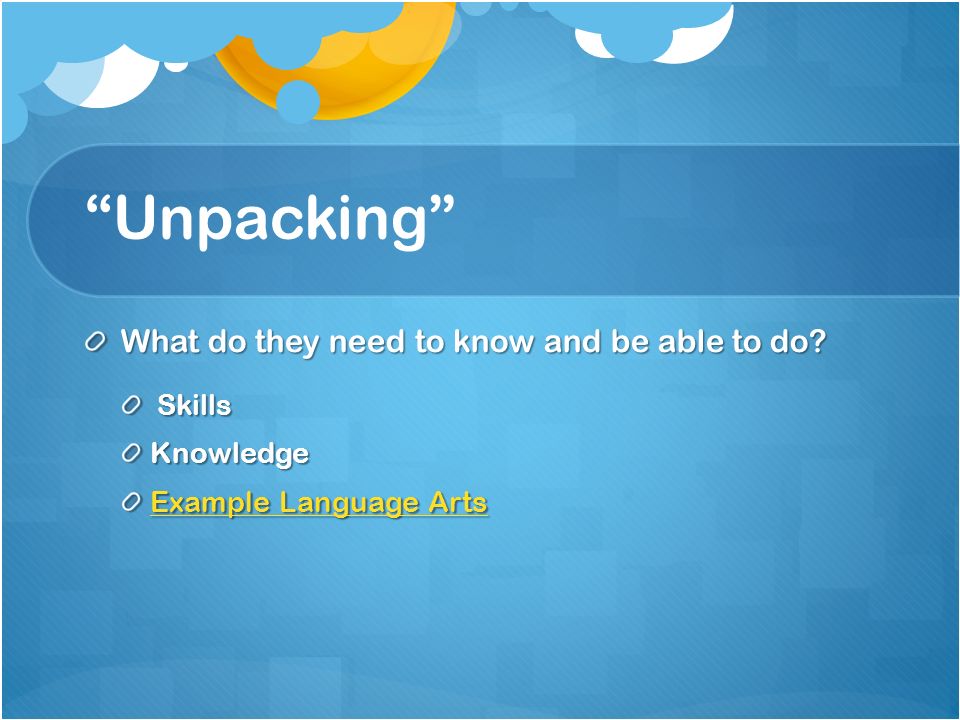 “Unpacking”

What do they need to know and be able to do?

Skills

Knowledge

Example Language Arts